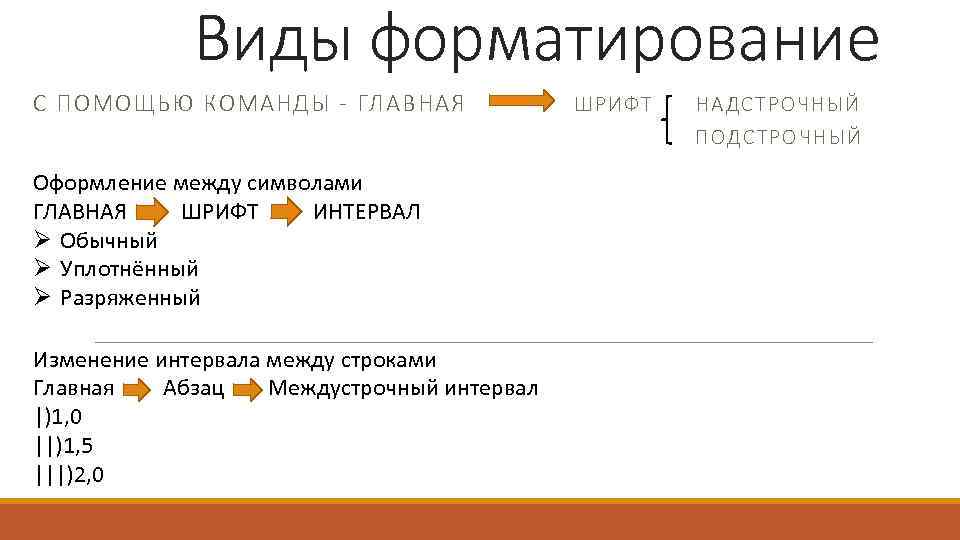 Виды форматирование

С ПОМОЩЬЮ КОМАНДЫ - ГЛАВНАЯ ШРИФТ НАДСТРОЧНЫЙ
ПОДСТРОЧНЫЙ

Оформление между символами
ГЛАВНАЯ ШРИФТ ИНТЕРВАЛ
➢ Обычный
➢ Уплотнённый
➢ Разряженный

Изменение интервала между строками
Главная Абзац Междустрочный интервал
|)1,0
||)1,5
|||)2,0